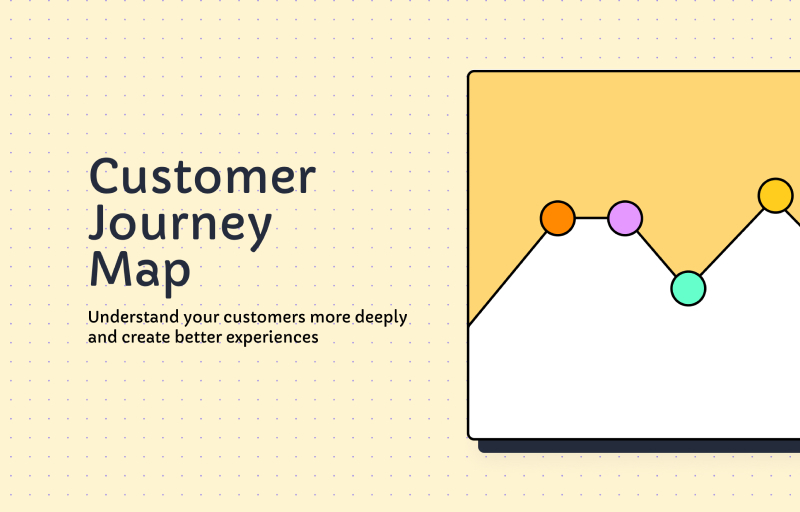 Customer Journey Map

Understand your customers more deeply and create better experiences